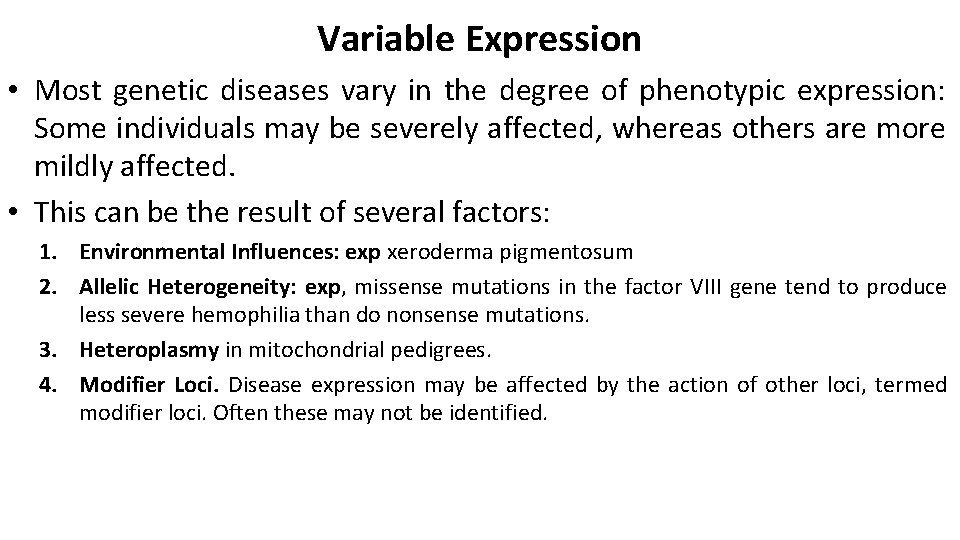 Variable Expression

• Most genetic diseases vary in the degree of phenotypic expression: Some individuals may be severely affected, whereas others are more mildly affected.

• This can be the result of several factors:

1. Environmental Influences: exp xeroderma pigmentosum
2. Allelic Heterogeneity: exp, missense mutations in the factor VIII gene tend to produce less severe hemophilia than do nonsense mutations.
3. Heteroplasmy in mitochondrial pedigrees.
4. Modifier Loci. Disease expression may be affected by the action of other loci, termed modifier loci. Often these may not be identified.